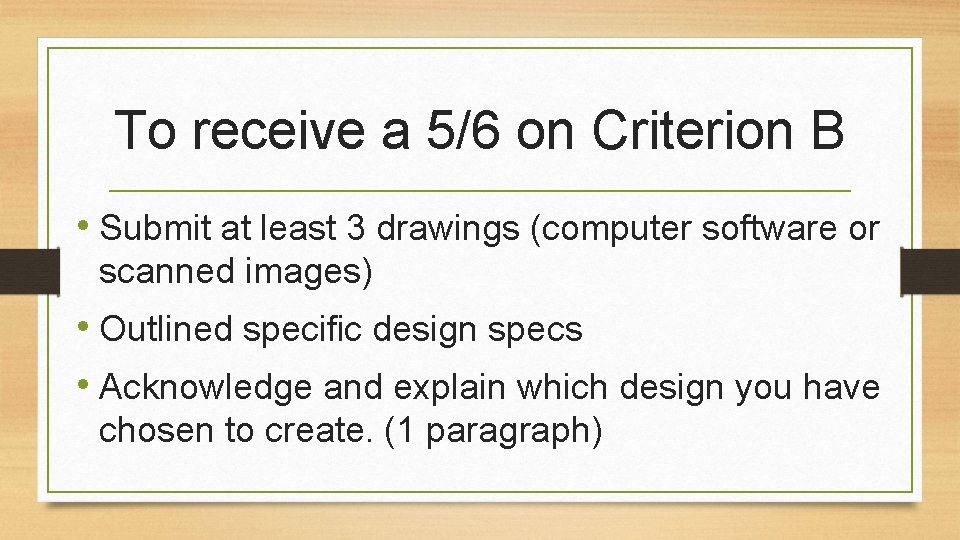 To receive a 5/6 on Criterion B

• Submit at least 3 drawings (computer software or scanned images)

• Outlined specific design specs

• Acknowledge and explain which design you have chosen to create. (1 paragraph)